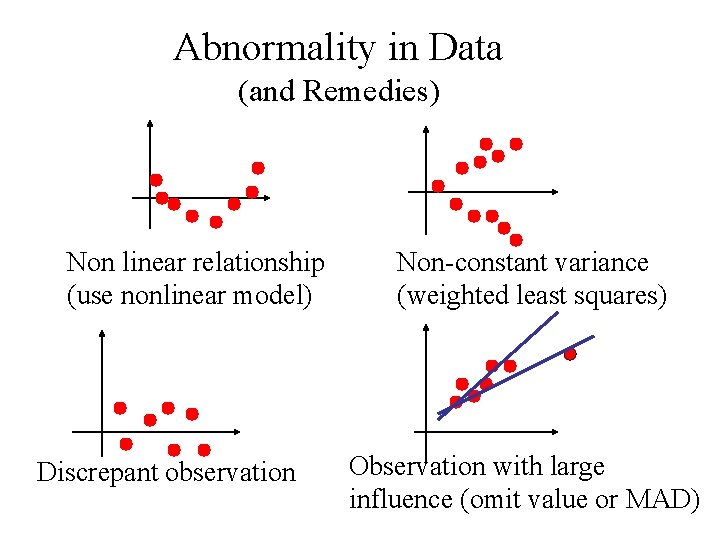 Abnormality in Data
(and Remedies)

Non linear relationship
(use nonlinear model)

Non-constant variance
(weighted least squares)

Discrepant observation

Observation with large influence (omit value or MAD)